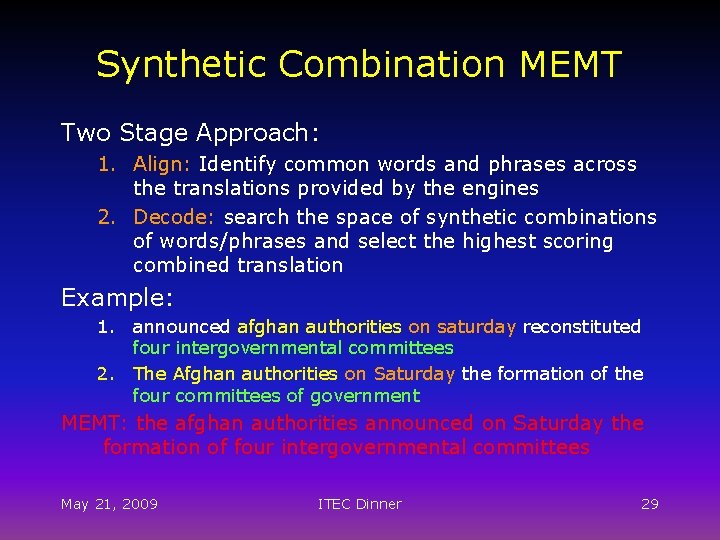 Synthetic Combination MEMT

Two Stage Approach:

1. Align: Identify common words and phrases across the translations provided by the engines
2. Decode: search the space of synthetic combinations of words/phrases and select the highest scoring combined translation

Example:

1. announced afghan authorities on saturday reconstituted four intergovernmental committees
2. The Afghan authorities on Saturday the formation of the four committees of government

MEMT: the afghan authorities announced on Saturday the formation of four intergovernmental committees

May 21, 2009 ITEC Dinner 29